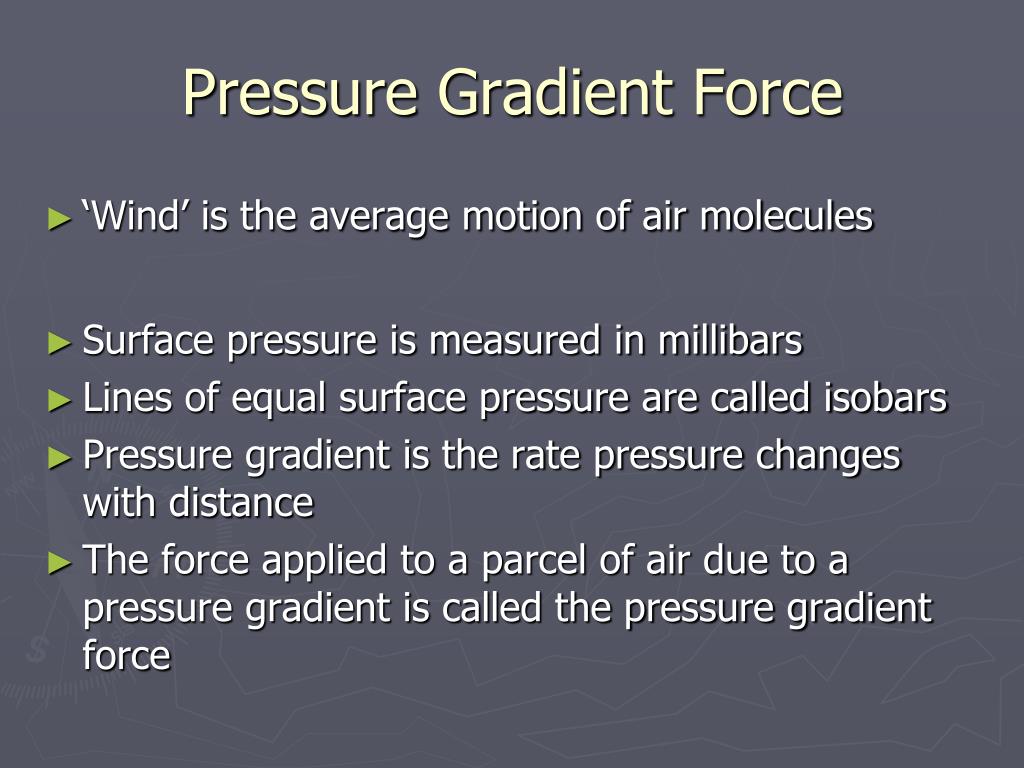 Pressure Gradient Force

► ‘Wind’ is the average motion of air molecules

► Surface pressure is measured in millibars
► Lines of equal surface pressure are called isobars
► Pressure gradient is the rate pressure changes with distance
► The force applied to a parcel of air due to a pressure gradient is called the pressure gradient force